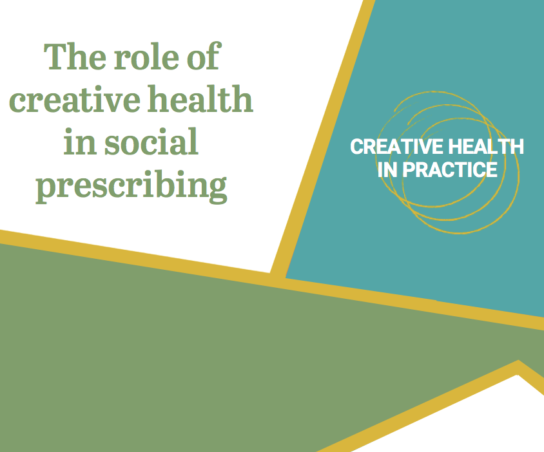 The role of creative health in social prescribing

CREATIVE HEALTH IN PRACTICE